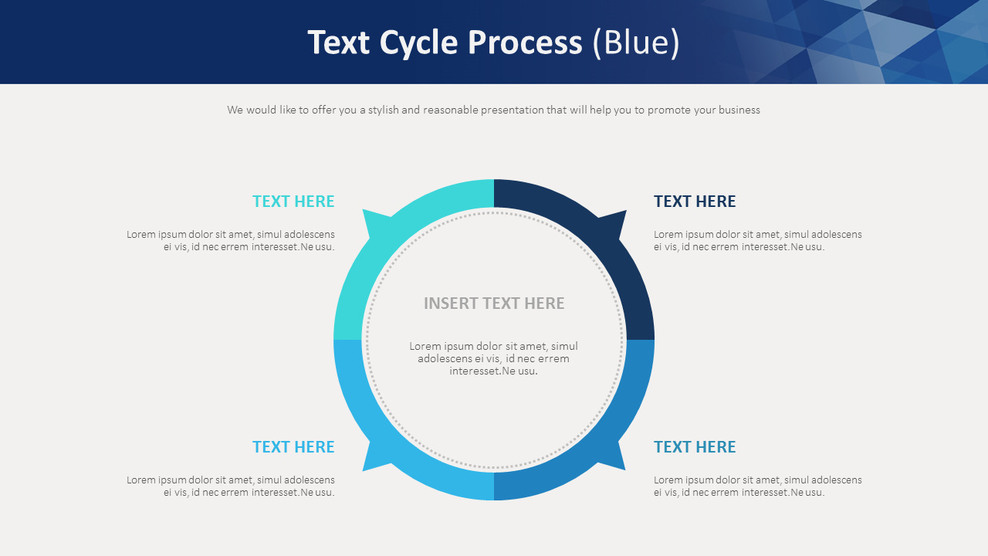 Text Cycle Process (Blue)

We would like to offer you a stylish and reasonable presentation that will help you to promote your business

TEXT HERE

Lorem ipsum dolor sit amet, simul adolescens ei vis, id nec errem interesset.Ne usu.

TEXT HERE

Lorem ipsum dolor sit amet, simul adolescens ei vis, id nec errem interesset.Ne usu.

INSERT TEXT HERE

Lorem ipsum dolor sit amet, simul adolescens ei vis, id nec errem interesset.Ne usu.

TEXT HERE

Lorem ipsum dolor sit amet, simul adolescens ei vis, id nec errem interesset.Ne usu.

TEXT HERE

Lorem ipsum dolor sit amet, simul adolescens ei vis, id nec errem interesset.Ne usu.